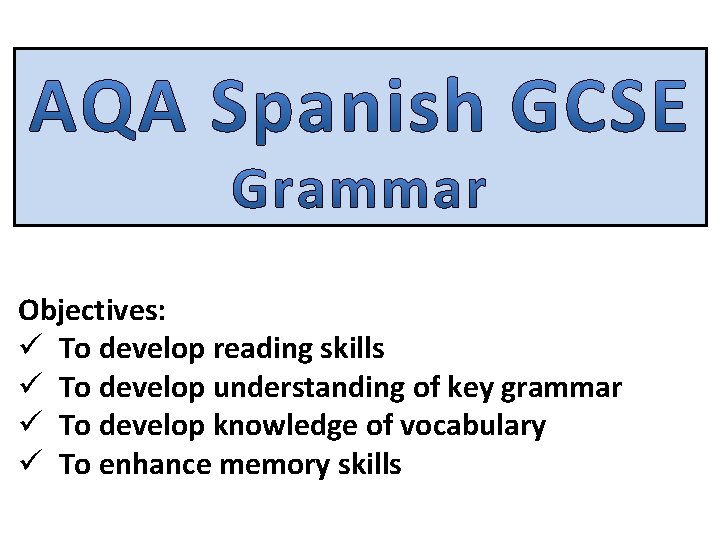 AQA Spanish GCSE
Grammar

Objectives:
✓ To develop reading skills
✓ To develop understanding of key grammar
✓ To develop knowledge of vocabulary
✓ To enhance memory skills